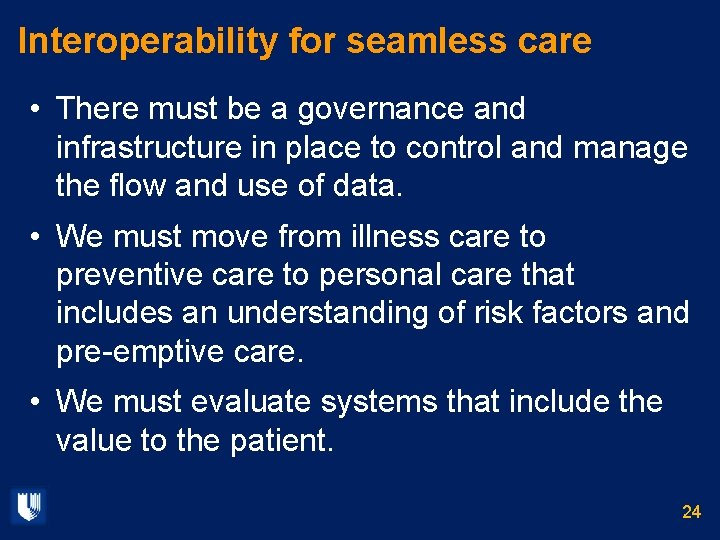 Interoperability for seamless care

• There must be a governance and infrastructure in place to control and manage the flow and use of data.

• We must move from illness care to preventive care to personal care that includes an understanding of risk factors and pre-emptive care.

• We must evaluate systems that include the value to the patient.

24